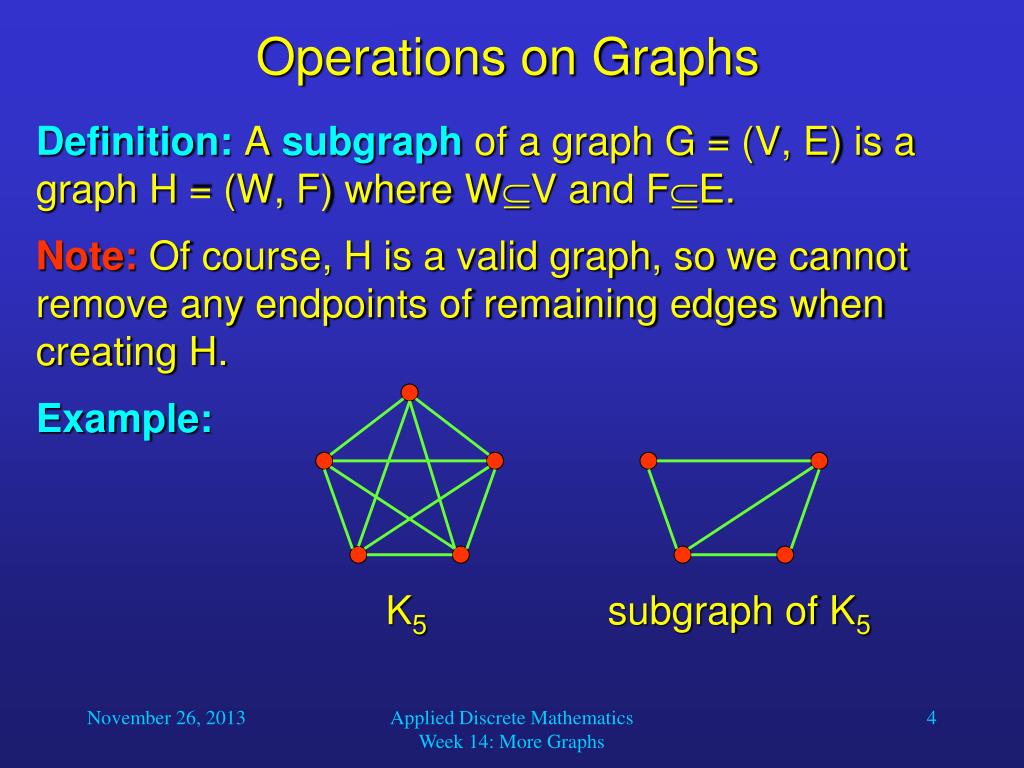 Operations on Graphs

Definition: A subgraph of a graph G = (V, E) is a graph H = (W, F) where $W \subseteq V$ and $F \subseteq E$.

Note: Of course, H is a valid graph, so we cannot remove any endpoints of remaining edges when creating H.

Example:

$K_5$

subgraph of $K_5$

November 26, 2013

Applied Discrete Mathematics
Week 14: More Graphs

4